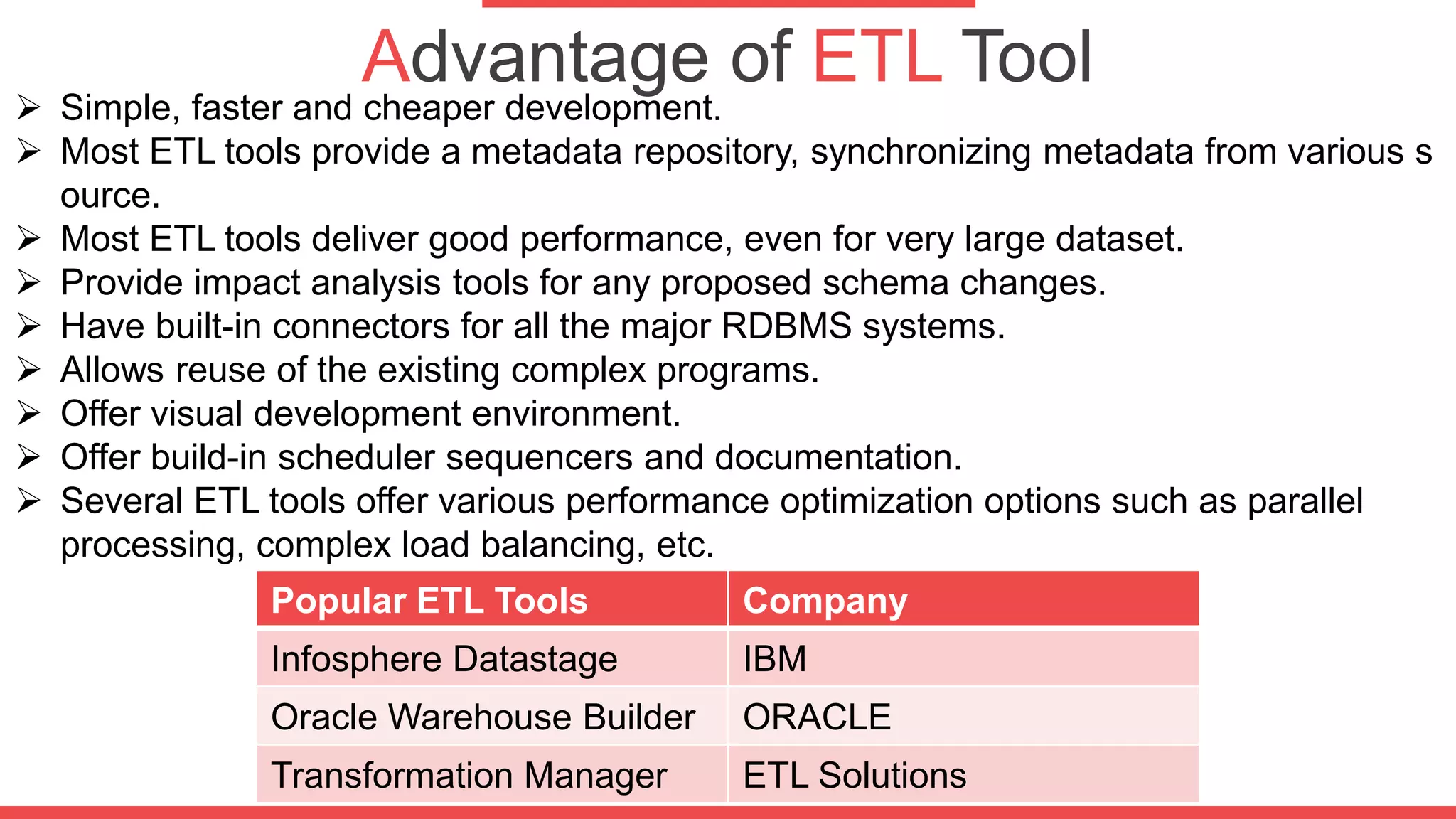 Advantage of ETL Tool

➢ Simple, faster and cheaper development.
➢ Most ETL tools provide a metadata repository, synchronizing metadata from various s ource.
➢ Most ETL tools deliver good performance, even for very large dataset.
➢ Provide impact analysis tools for any proposed schema changes.
➢ Have built-in connectors for all the major RDBMS systems.
➢ Allows reuse of the existing complex programs.
➢ Offer visual development environment.
➢ Offer build-in scheduler sequencers and documentation.
➢ Several ETL tools offer various performance optimization options such as parallel processing, complex load balancing, etc.

| Popular ETL Tools | Company |
|---|---|
| Infosphere Datastage | IBM |
| Oracle Warehouse Builder | ORACLE |
| Transformation Manager | ETL Solutions |